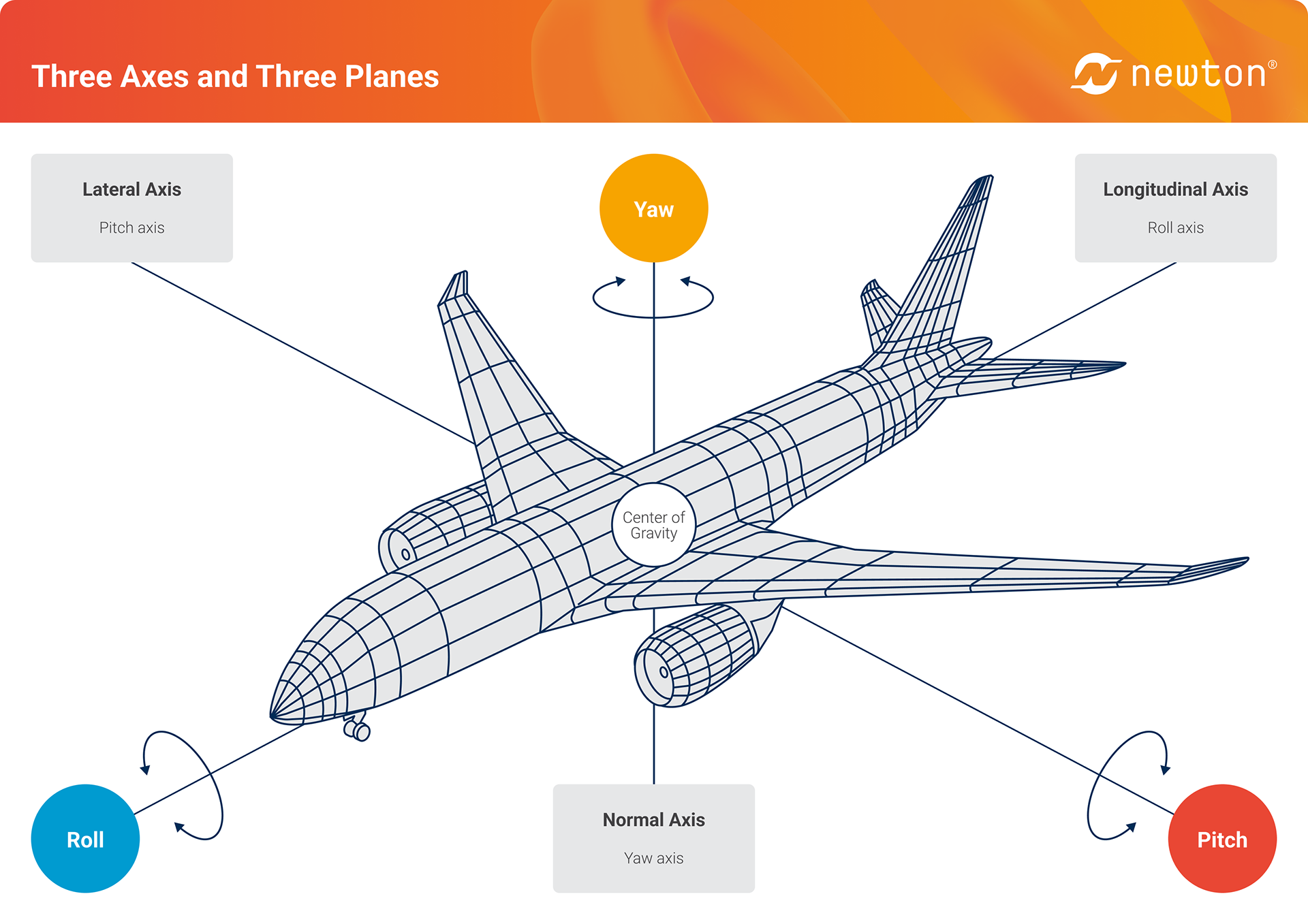 Three Axes and Three Planes

newton®

Lateral Axis

Pitch axis

Yaw

Longitudinal Axis

Roll axis

Center of Gravity

Roll

Normal Axis

Yaw axis

Pitch